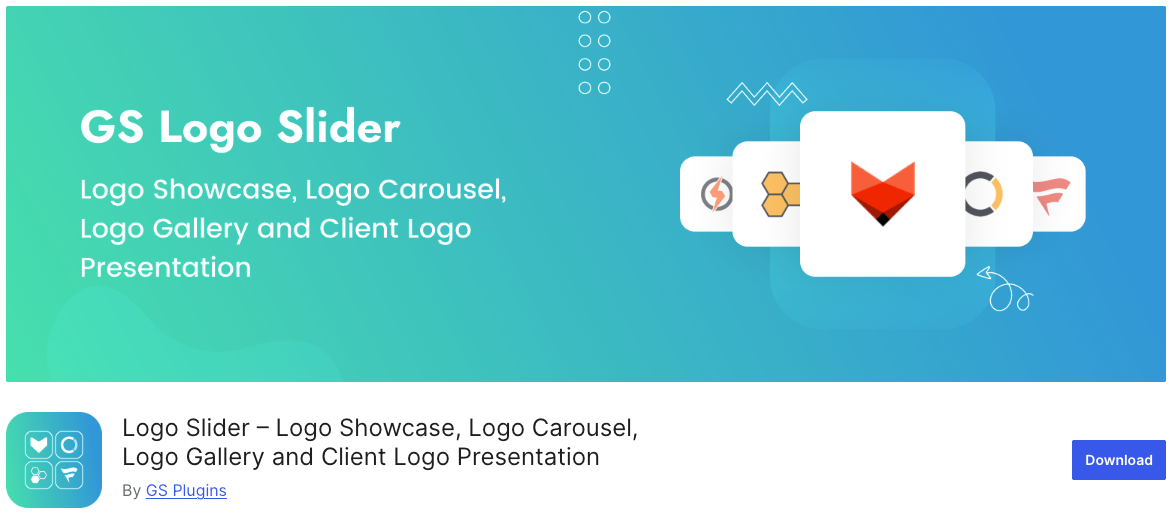 GS Logo Slider

Logo Showcase, Logo Carousel, Logo Gallery and Client Logo Presentation

Logo Slider – Logo Showcase, Logo Carousel, Logo Gallery and Client Logo Presentation

By GS Plugins

Download